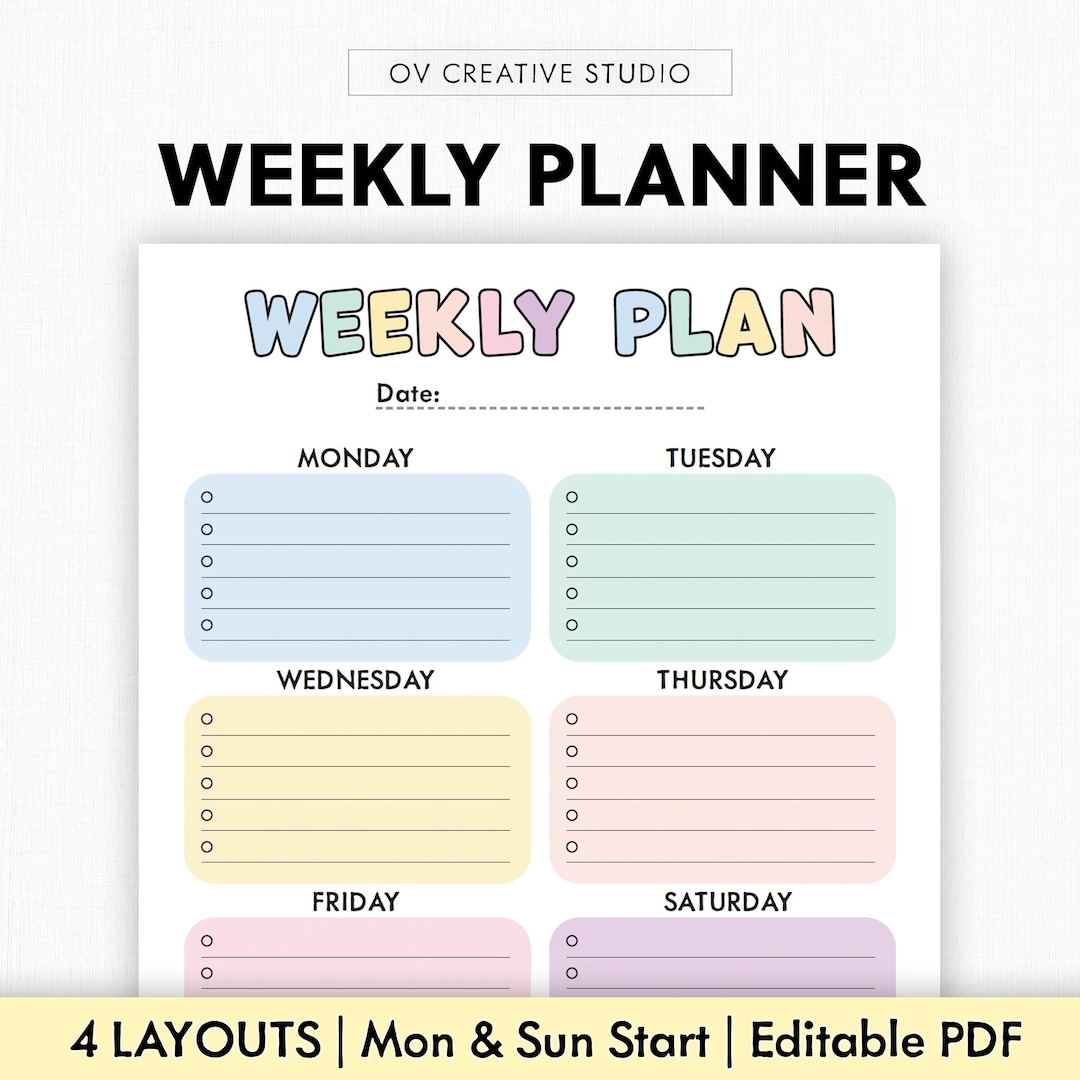 OV CREATIVE STUDIO

WEEKLY PLANNER

WEEKLY PLAN

Date:

MONDAY

TUESDAY

WEDNESDAY

THURSDAY

FRIDAY

SATURDAY

4 LAYOUTS | Mon & Sun Start | Editable PDF